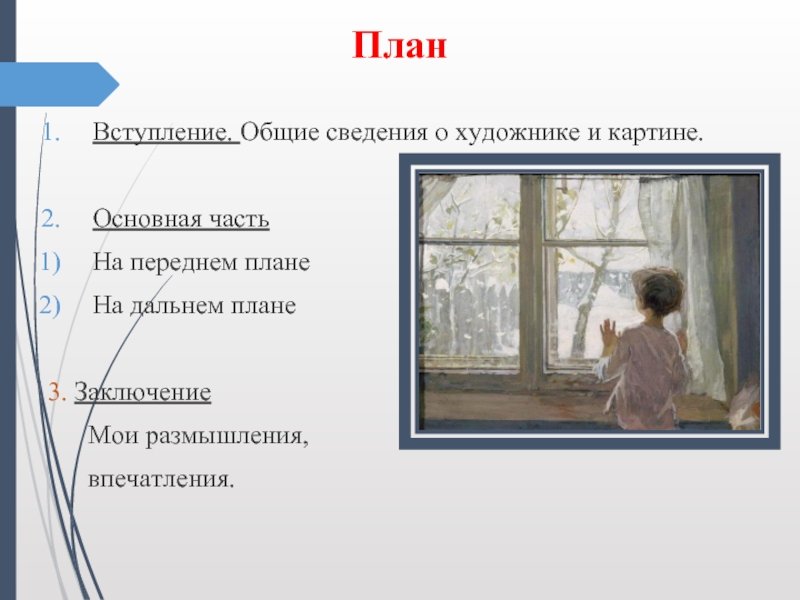 План

1. Вступление. Общие сведения о художнике и картине.

2. Основная часть
1) На переднем плане
2) На дальнем плане

3. Заключение
Мои размышления, впечатления.